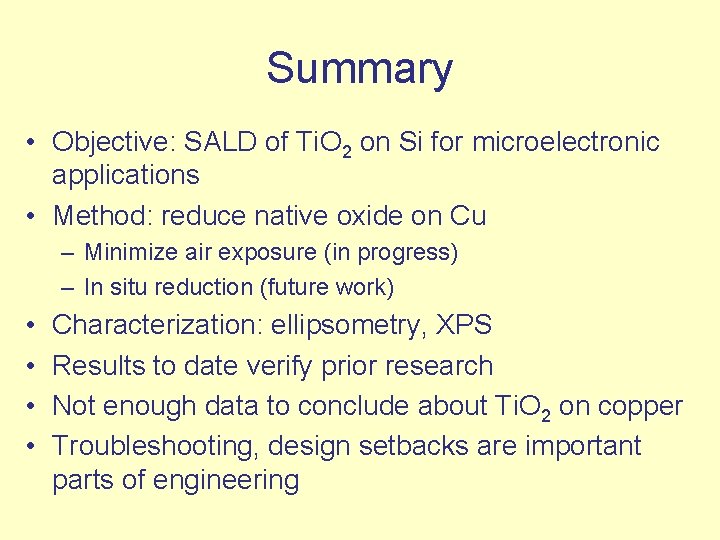 Summary

• Objective: SALD of $TiO_2$ on Si for microelectronic applications

• Method: reduce native oxide on Cu
  – Minimize air exposure (in progress)
  – In situ reduction (future work)

• Characterization: ellipsometry, XPS

• Results to date verify prior research

• Not enough data to conclude about $TiO_2$ on copper

• Troubleshooting, design setbacks are important parts of engineering